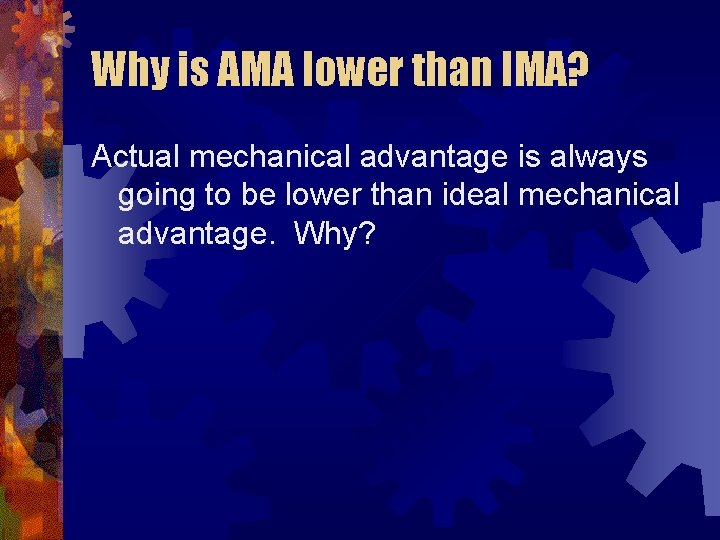 Why is AMA lower than IMA?

Actual mechanical advantage is always going to be lower than ideal mechanical advantage.  Why?